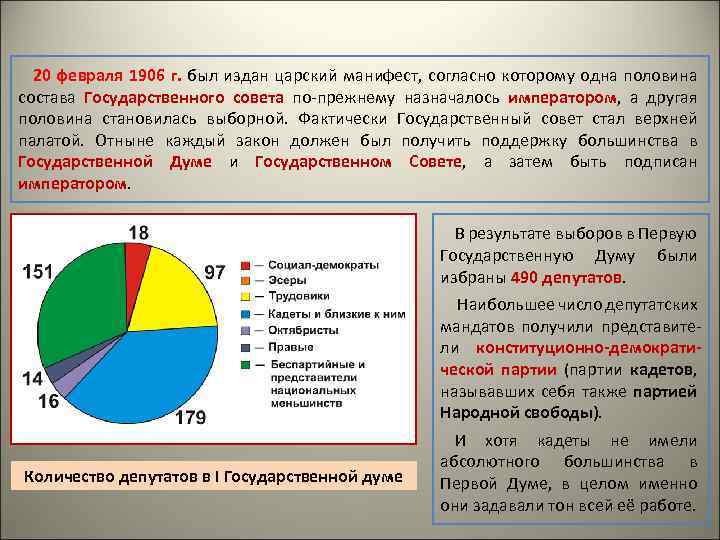 20 февраля 1906 г. был издан царский манифест, согласно которому одна половина состава Государственного совета по-прежнему назначалось императором, а другая половина становилась выборной. Фактически Государственный совет стал верхней палатой. Отныне каждый закон должен был получить поддержку большинства в Государственной Думе и Государственном Совете, а затем быть подписан императором.

18
97
151
14
16
179

— Социал-демократы
— Эсеры
— Трудовики
— Кадеты и близкие к ним
— Октябристы
— Правые
— Беспартийные и представители национальных меньшинств

Количество депутатов в I Государственной думе

В результате выборов в Первую Государственную Думу были избраны 490 депутатов.

Наибольшее число депутатских мандатов получили представители конституционно-демократической партии (партии кадетов, называвших себя также партией Народной свободы).

И хотя кадеты не имели абсолютного большинства в Первой Думе, в целом именно они задавали тон всей её работе.